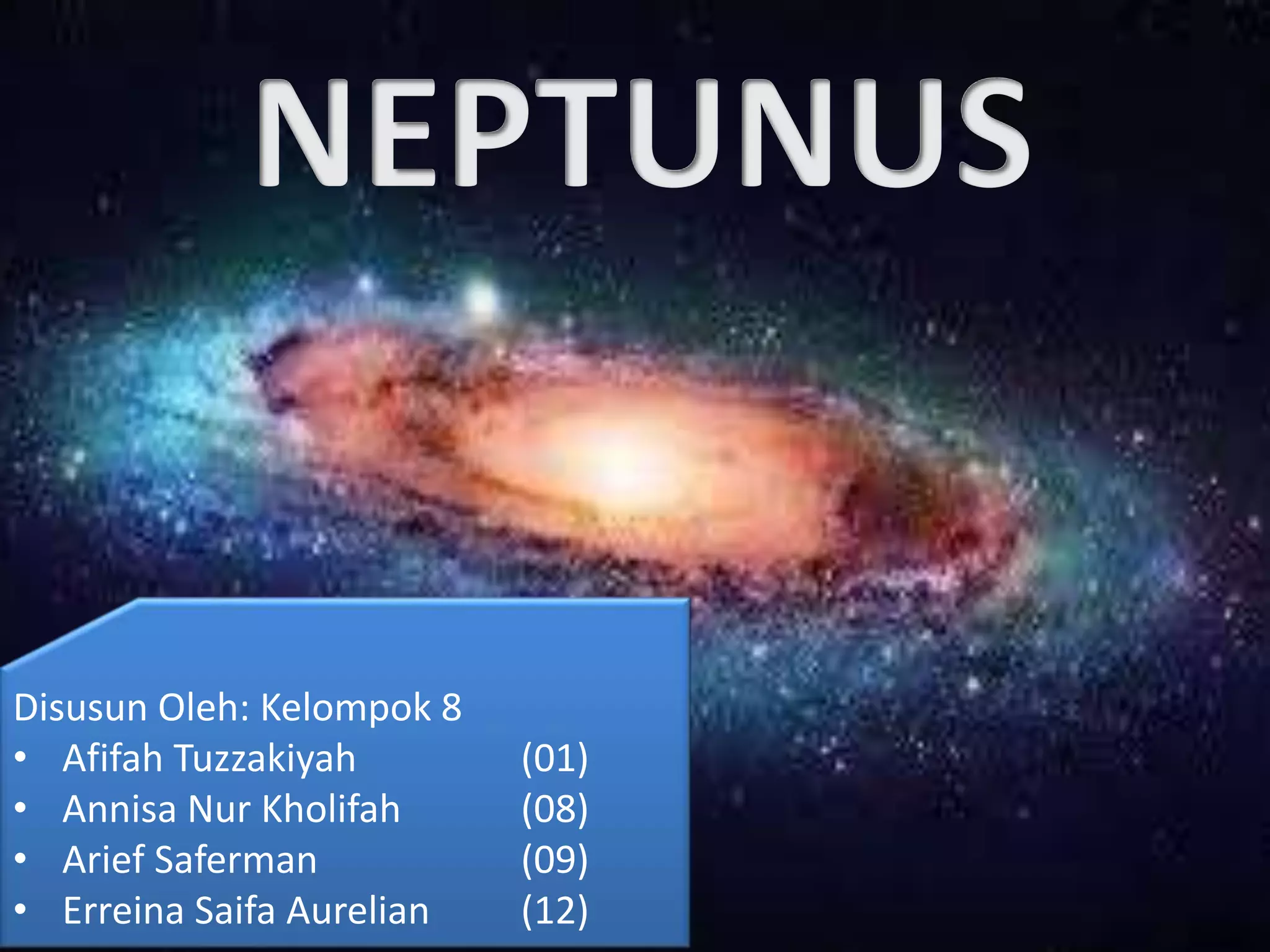 NEPTUNUS

Disusun Oleh: Kelompok 8
• Afifah Tuzzakiyah (01)
• Annisa Nur Kholifah (08)
• Arief Saferman (09)
• Erreina Saifa Aurelian (12)